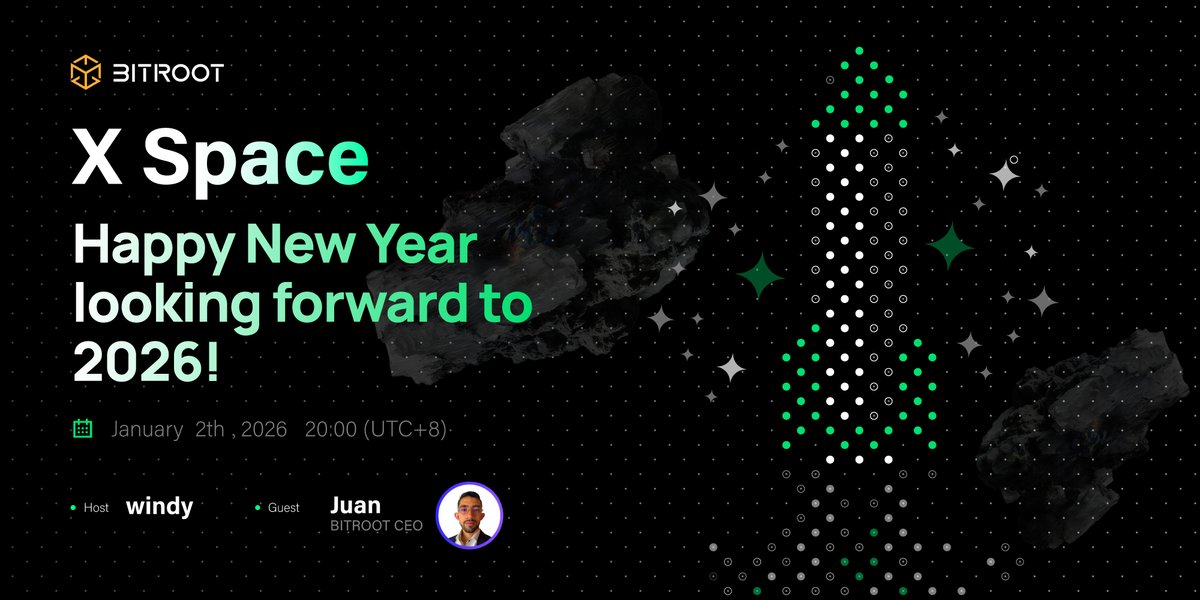 BITROOT

X Space

Happy New Year looking forward to 2026!

January 2th , 2026 20:00 (UTC+8)

Host windy

Guest Juan
BITROOT CEO